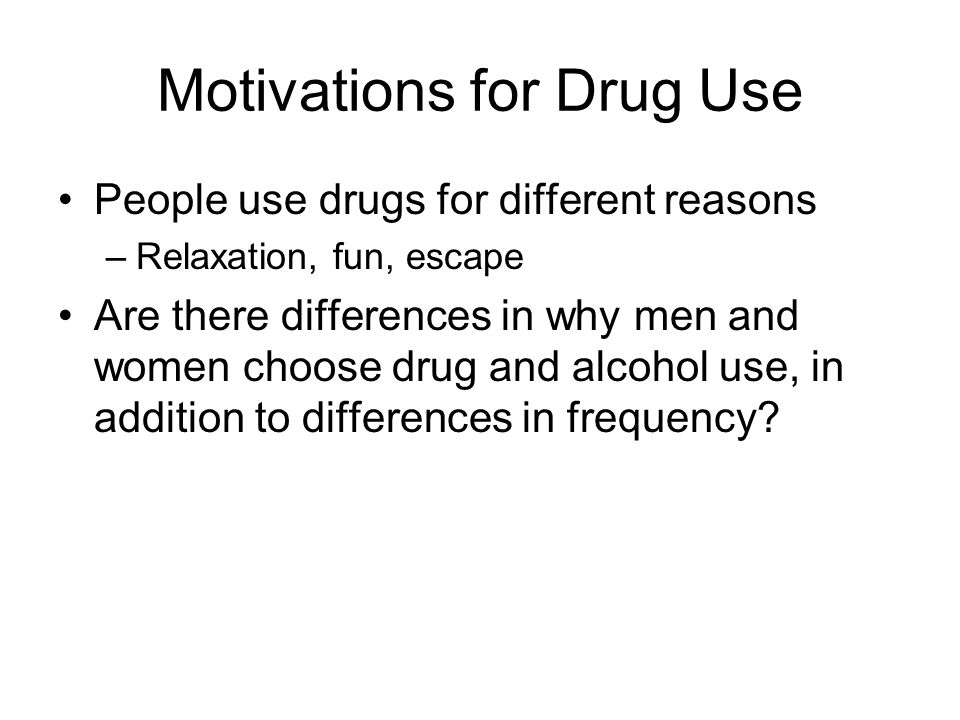 Motivations for Drug Use

• People use drugs for different reasons
  – Relaxation, fun, escape
• Are there differences in why men and women choose drug and alcohol use, in addition to differences in frequency?